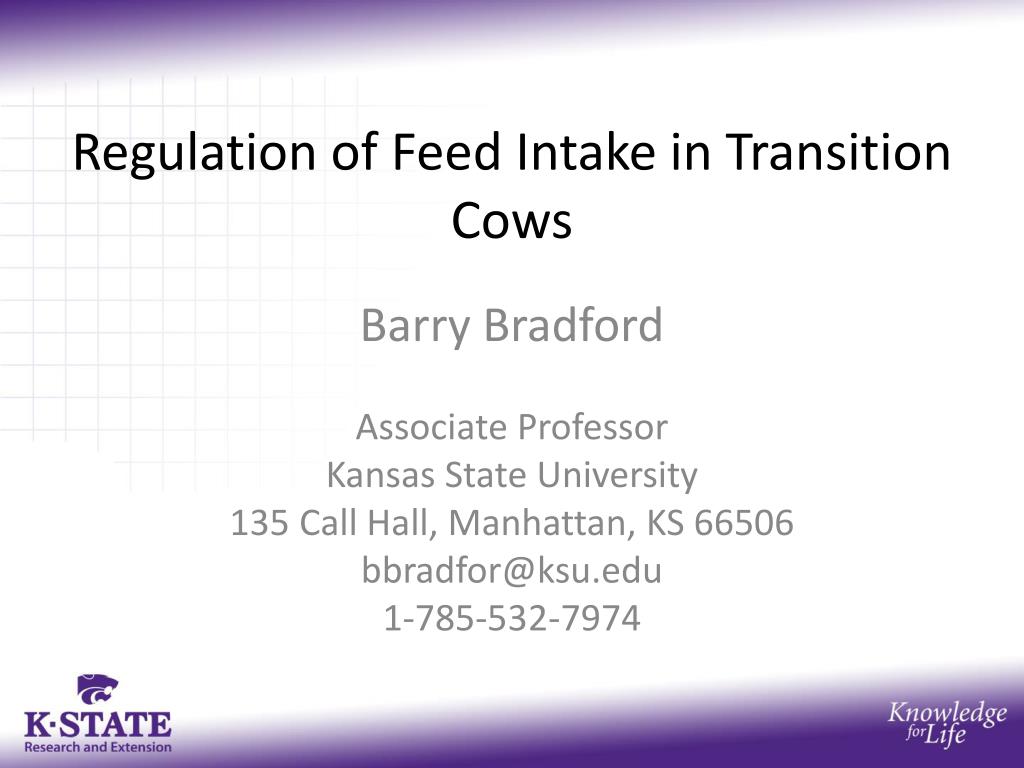 Regulation of Feed Intake in Transition Cows

Barry Bradford

Associate Professor
Kansas State University
135 Call Hall, Manhattan, KS 66506
bbradfor@ksu.edu
1-785-532-7974

K·STATE
Research and Extension

Knowledge for Life